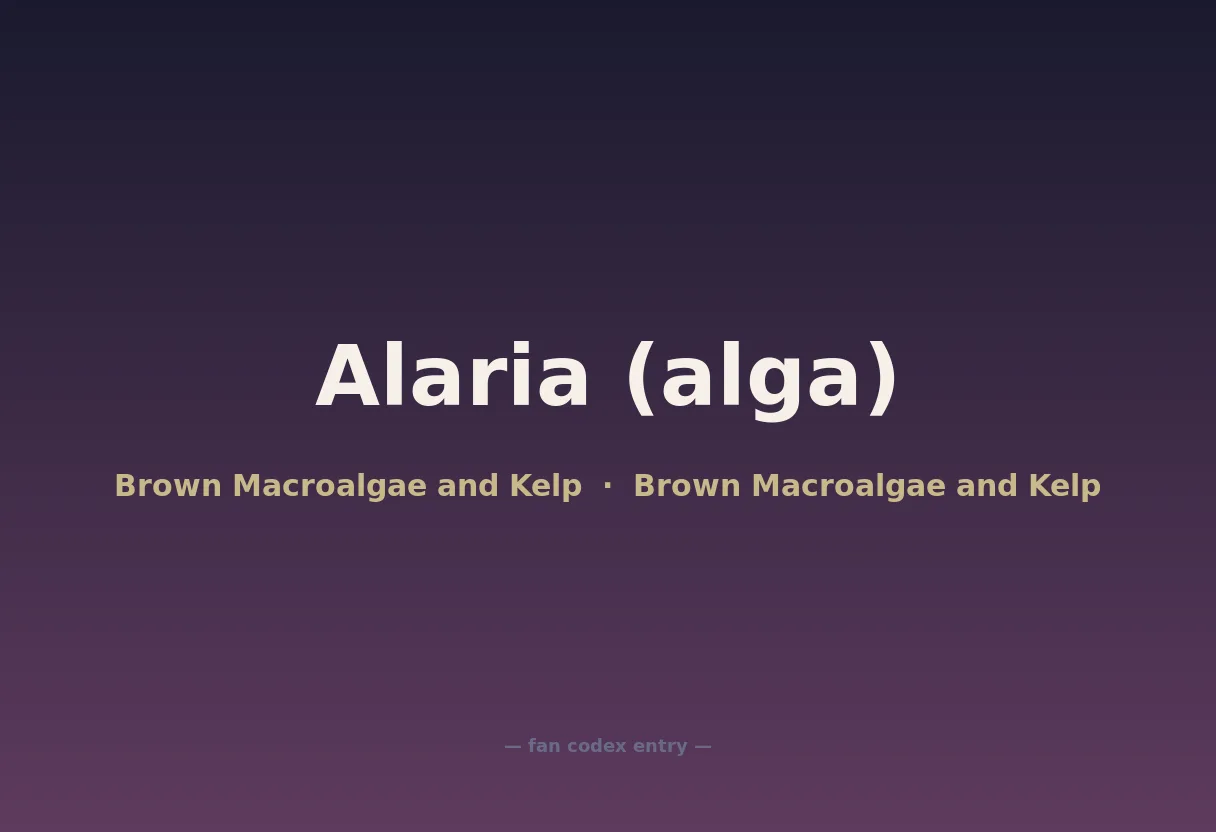 Alaria (alga)

Brown Macroalgae and Kelp · Brown Macroalgae and Kelp

— fan codex entry —